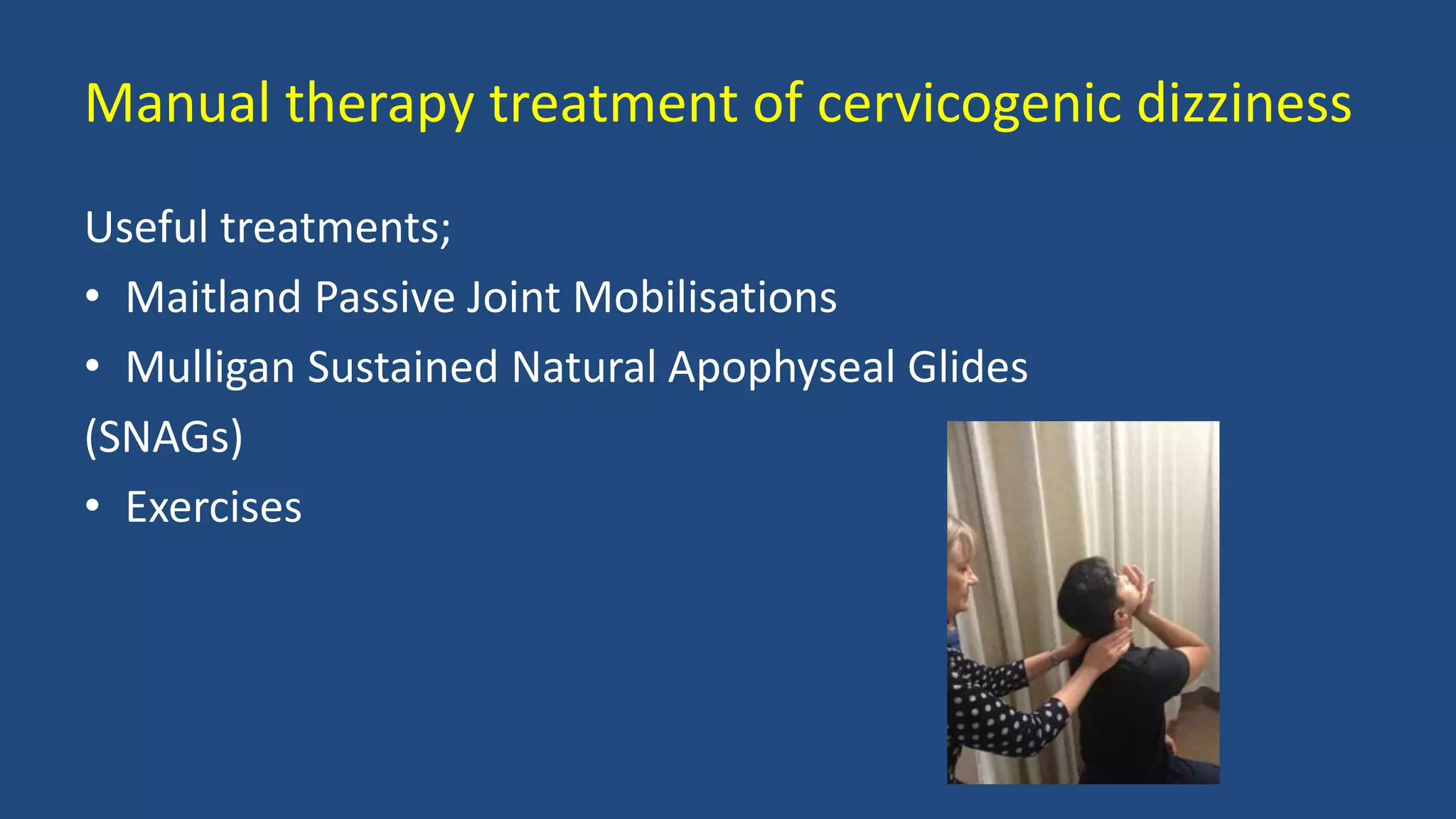 Manual therapy treatment of cervicogenic dizziness

Useful treatments;

• Maitland Passive Joint Mobilisations
• Mulligan Sustained Natural Apophyseal Glides (SNAGs)
• Exercises